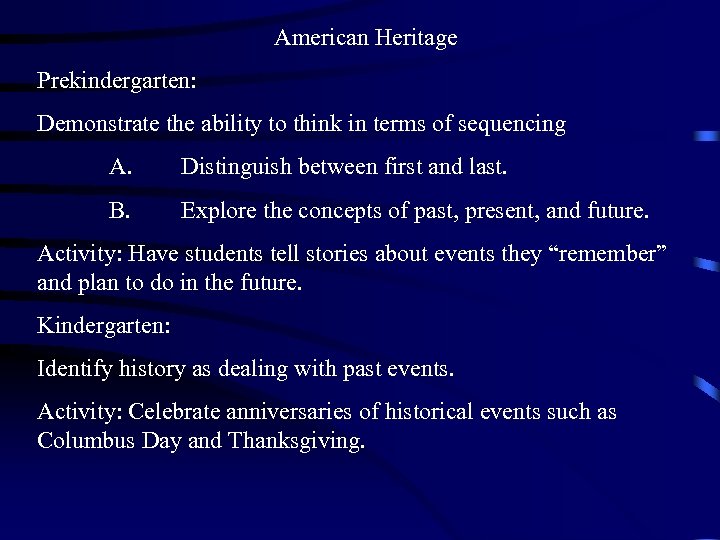 American Heritage

Prekindergarten:

Demonstrate the ability to think in terms of sequencing

A. Distinguish between first and last.

B. Explore the concepts of past, present, and future.

Activity: Have students tell stories about events they “remember” and plan to do in the future.

Kindergarten:

Identify history as dealing with past events.

Activity: Celebrate anniversaries of historical events such as Columbus Day and Thanksgiving.